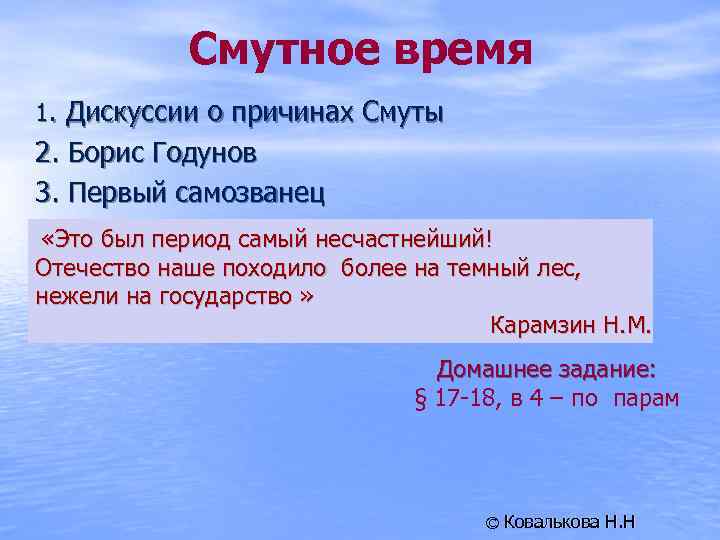 Смутное время

1. Дискуссии о причинах Смуты
2. Борис Годунов
3. Первый самозванец

«Это был период самый несчастнейший! Отечество наше походило более на темный лес, нежели на государство »

Карамзин Н.М.

Домашнее задание:
§ 17-18, в 4 – по парам

© Ковалькова Н.Н